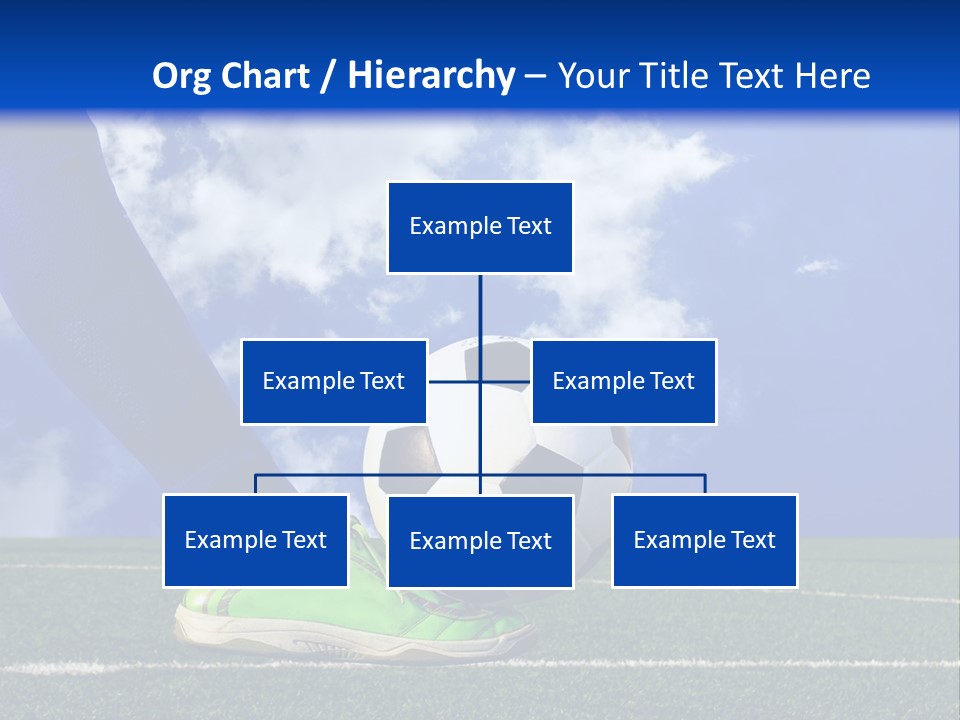 Org Chart / Hierarchy – Your Title Text Here

Example Text

Example Text

Example Text

Example Text

Example Text

Example Text